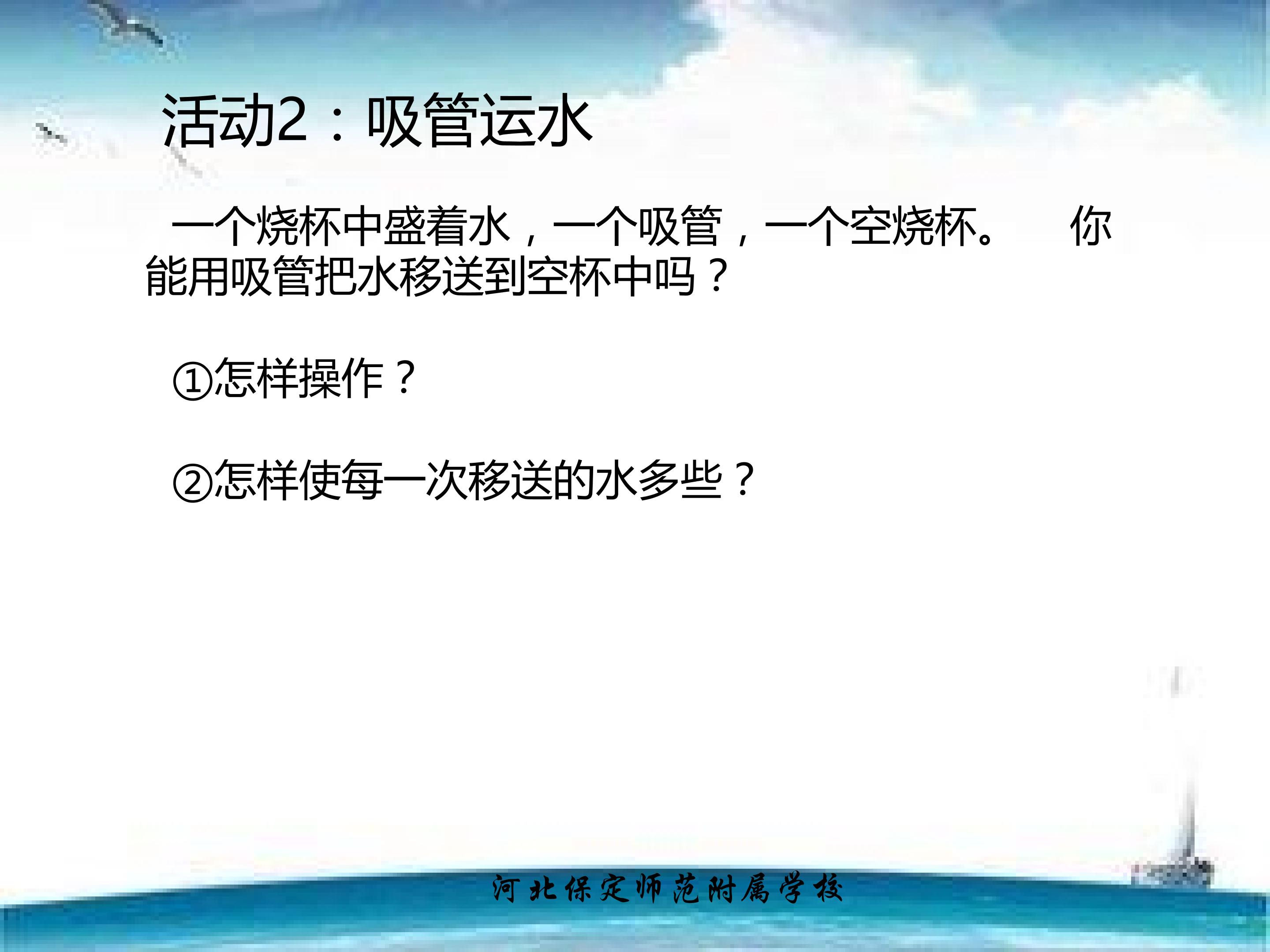 活动2：吸管运水

一个烧杯中盛着水，一个吸管，一个空烧杯。 你能用吸管把水移送到空杯中吗？

①怎样操作？

②怎样使每一次移送的水多些？

河北保定师范附属学校